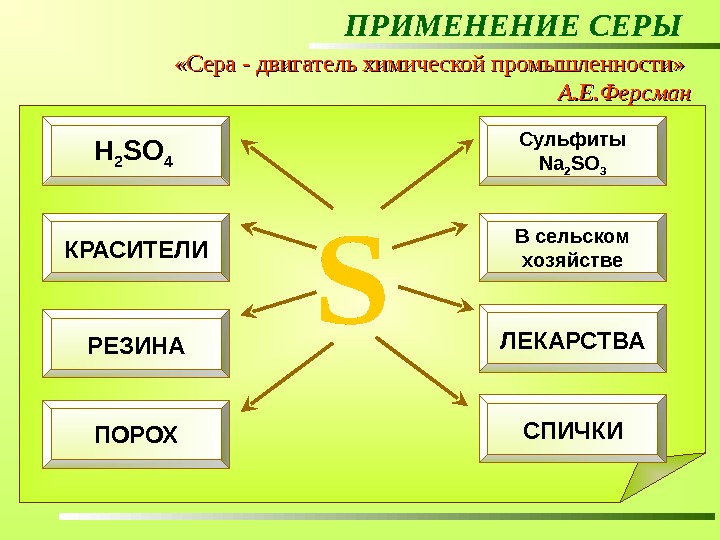 ПРИМЕНЕНИЕ СЕРЫ

«Сера - двигатель химической промышленности»
А.Е.Ферсман

$H_2SO_4$

КРАСИТЕЛИ

РЕЗИНА

ПОРОХ

S

Сульфиты $Na_2SO_3$

В сельском хозяйстве

ЛЕКАРСТВА

СПИЧКИ